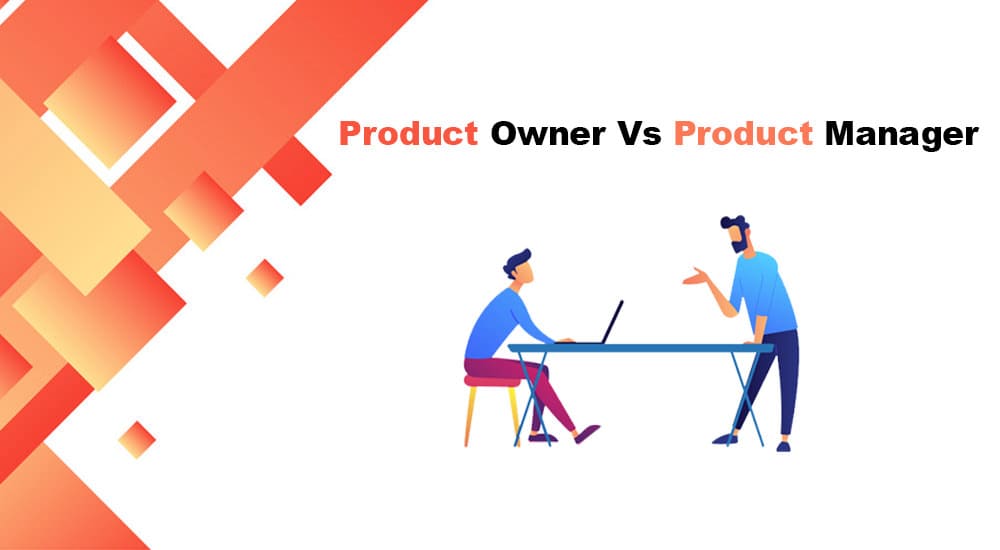 Product Owner Vs Product Manager